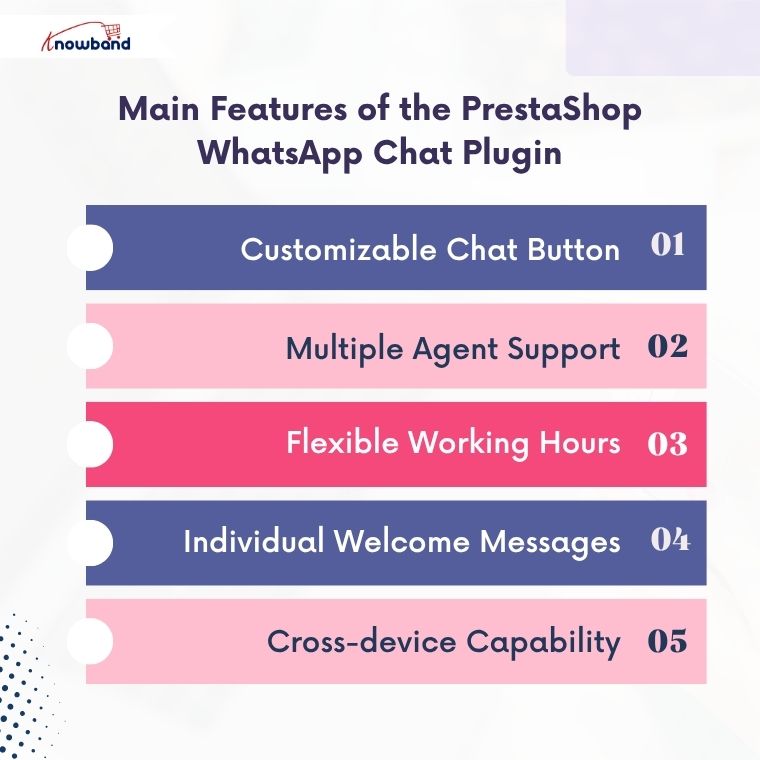 Knowband

Main Features of the PrestaShop WhatsApp Chat Plugin

Customizable Chat Button 01

Multiple Agent Support 02

Flexible Working Hours 03

Individual Welcome Messages 04

Cross-device Capability 05